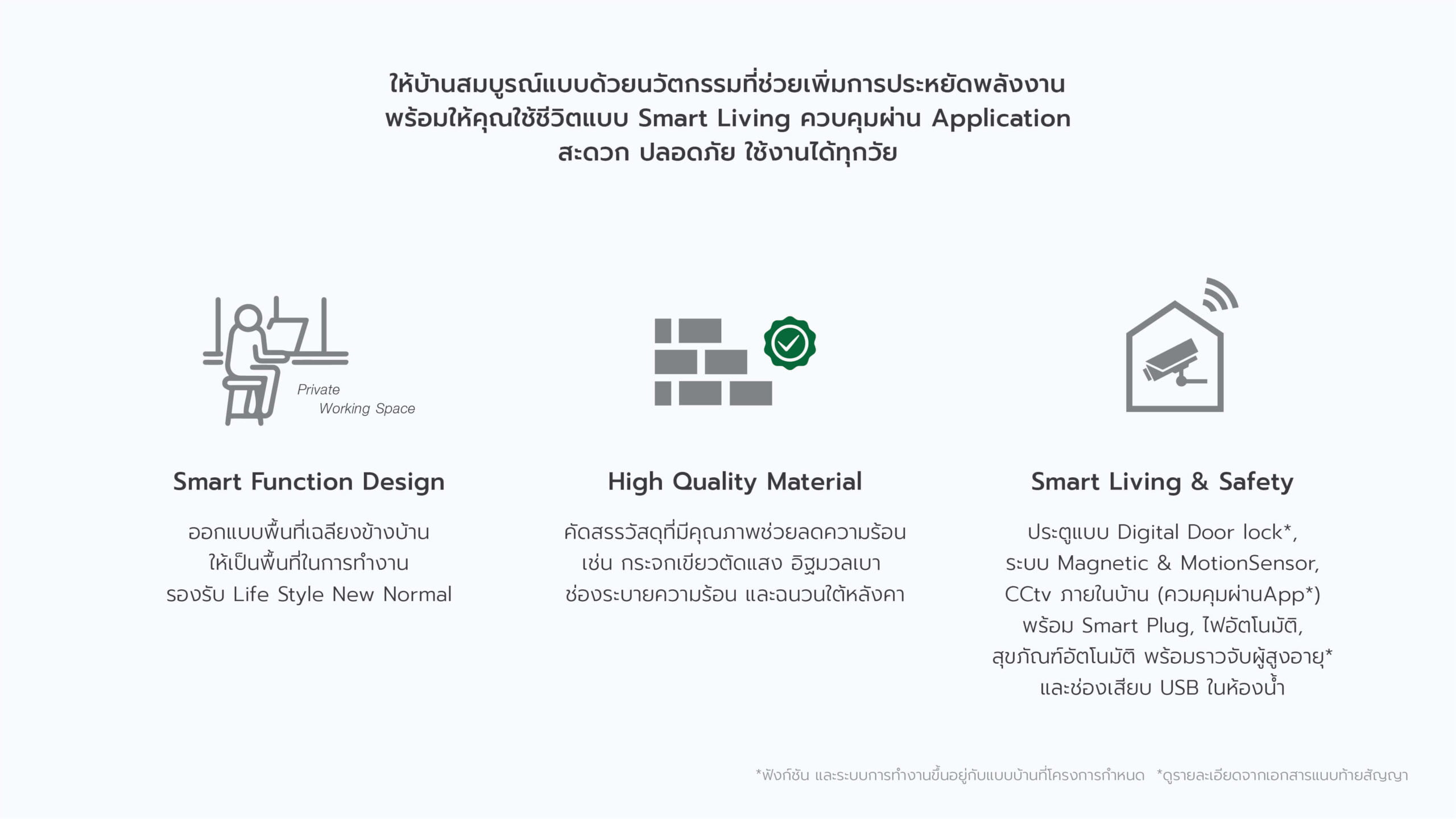 ให้บ้านสมบูรณ์แบบด้วยนวัตกรรมที่ช่วยเพิ่มการประหยัดพลังงาน
พร้อมให้คุณใช้ชีวิตแบบ Smart Living ควบคุมผ่าน Application
สะดวก ปลอดภัย ใช้งานได้ทุกวัย

Private
Working Space

Smart Function Design

ออกแบบพื้นที่เฉลียงข้างบ้าน
ให้เป็นพื้นที่ในการทำงาน
รองรับ Life Style New Normal

High Quality Material

คัดสรรวัสดุที่มีคุณภาพช่วยลดความร้อน
เช่น กระจกเขียวตัดแสง อิฐมวลเบา
ช่องระบายความร้อน และฉนวนใต้หลังคา

Smart Living & Safety

ประตูแบบ Digital Door lock*,
ระบบ Magnetic & MotionSensor,
CCtv ภายในบ้าน (ควมคุมผ่านApp*)
พร้อม Smart Plug, ไฟอัตโนมัติ,
สุขภัณฑ์อัตโนมัติ พร้อมราวจับผู้สูงอายุ*
และช่องเสียบ USB ในห้องน้ำ

*ฟังก์ชัน และระบบการทำงานขึ้นอยู่กับแบบบ้านที่โครงการกำหนด *ดูรายละเอียดจากเอกสารแนบท้ายสัญญา